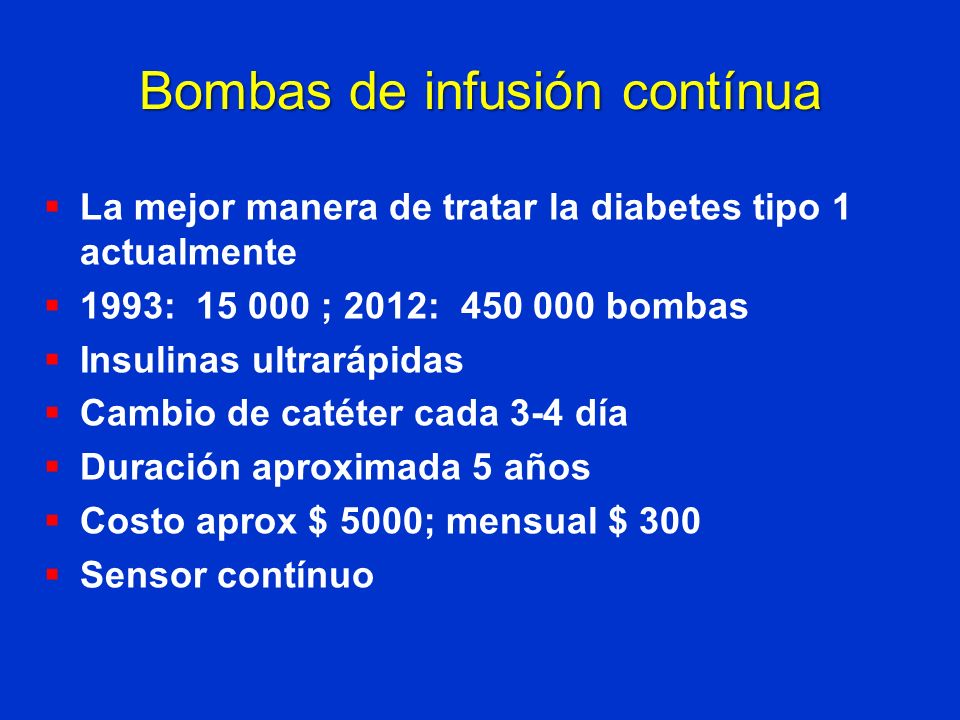 Bombas de infusión contínua

- La mejor manera de tratar la diabetes tipo 1 actualmente
- 1993: 15 000 ; 2012: 450 000 bombas
- Insulinas ultrarápidas
- Cambio de catéter cada 3-4 día
- Duración aproximada 5 años
- Costo aprox \$ 5000; mensual \$ 300
- Sensor contínuo